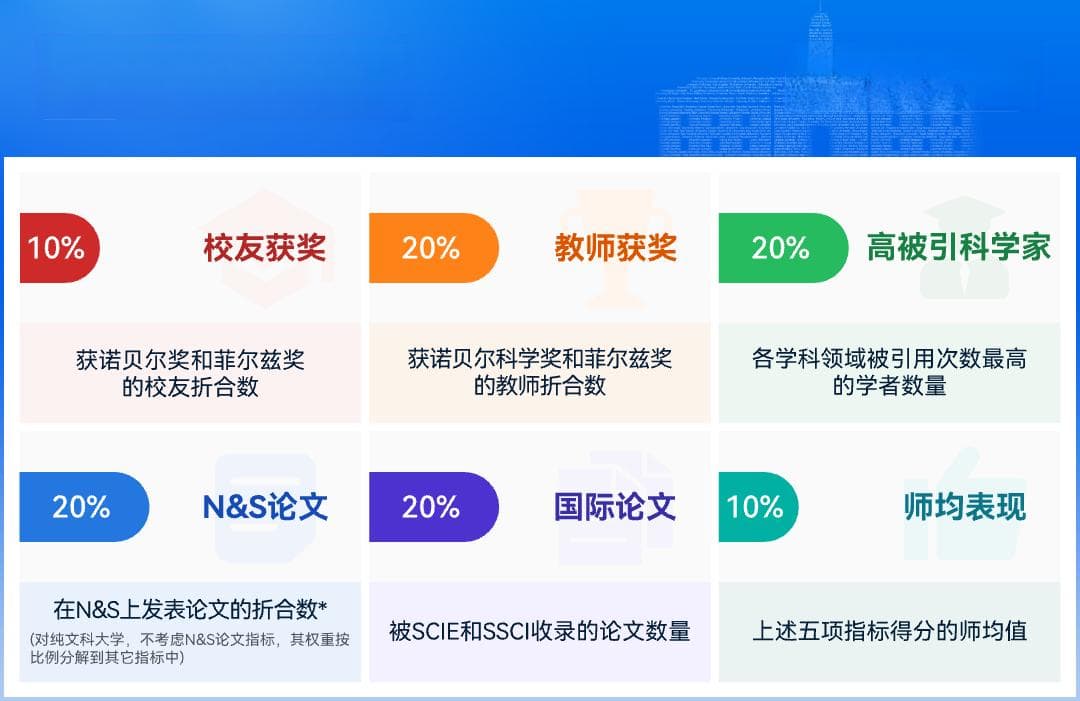 10% 校友获奖

获诺贝尔奖和菲尔兹奖的校友折合数

20% 教师获奖

获诺贝尔科学奖和菲尔兹奖的教师折合数

20% 高被引科学家

各学科领域被引用次数最高的学者数量

20% N&S论文

在N&S上发表论文的折合数*

(对纯文科大学，不考虑N&S论文指标，其权重按比例分解到其它指标中)

20% 国际论文

被SCIE和SSCI收录的论文数量

10% 师均表现

上述五项指标得分的师均值